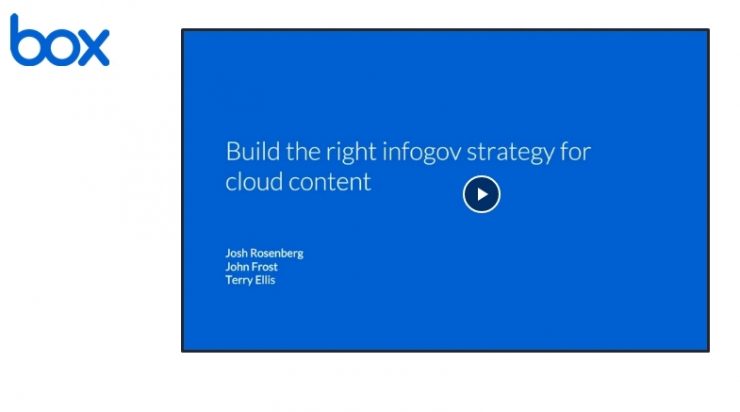 box

Build the right infogov strategy for cloud content

Josh Rosenberg
John Frost
Terry Ellis